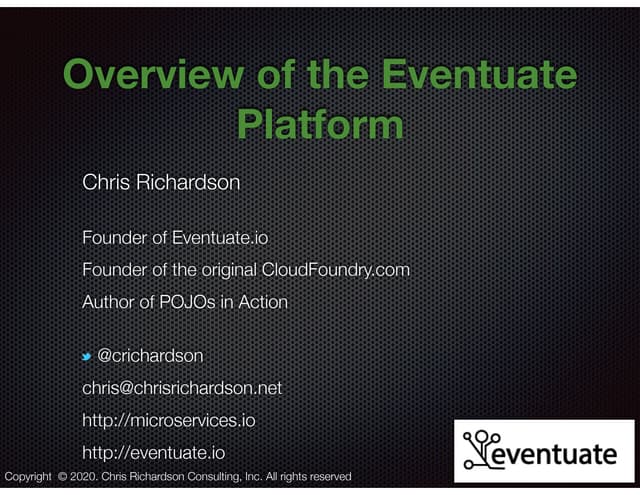 Overview of the Eventuate Platform

Chris Richardson

Founder of Eventuate.io

Founder of the original CloudFoundry.com

Author of POJOs in Action

@crichardson

chris@chrisrichardson.net

http://microservices.io

http://eventuate.io

eventuate

Copyright © 2020. Chris Richardson Consulting, Inc. All rights reserved